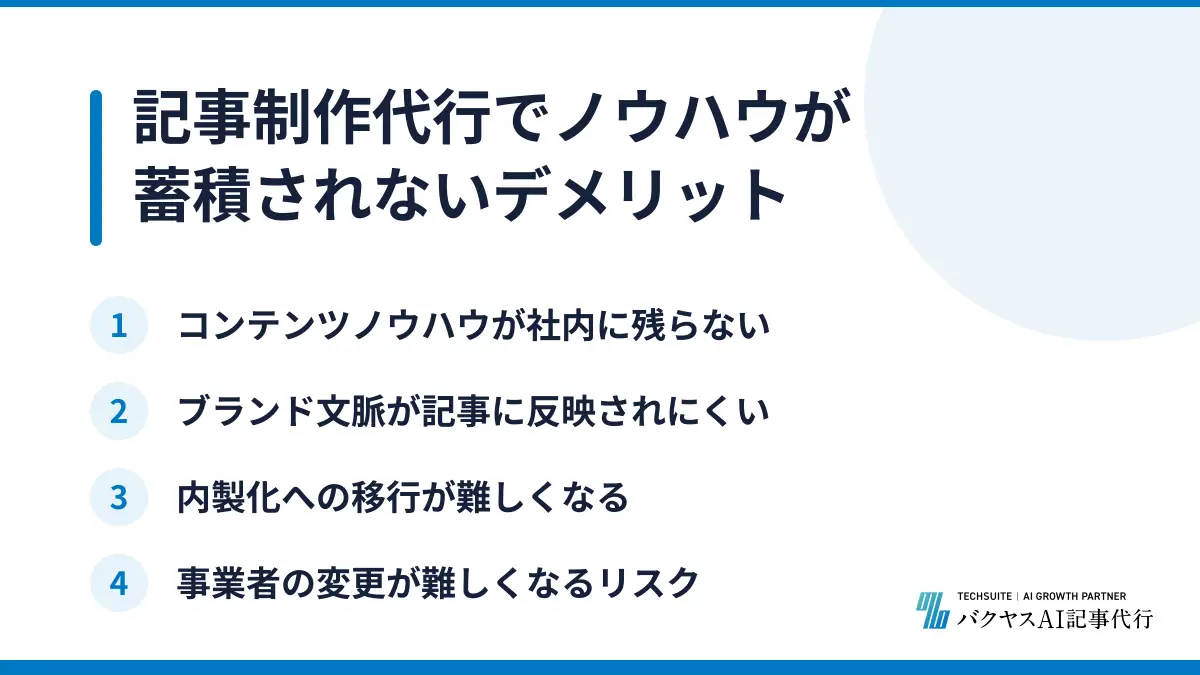 記事制作代行でノウハウが蓄積されないデメリット

1 コンテンツノウハウが社内に残らない

2 ブランド文脈が記事に反映されにくい

3 内製化への移行が難しくなる

4 事業者の変更が難しくなるリスク

TECHSUITE | AI GROWTH PARTNER
バクヤスAI記事代行